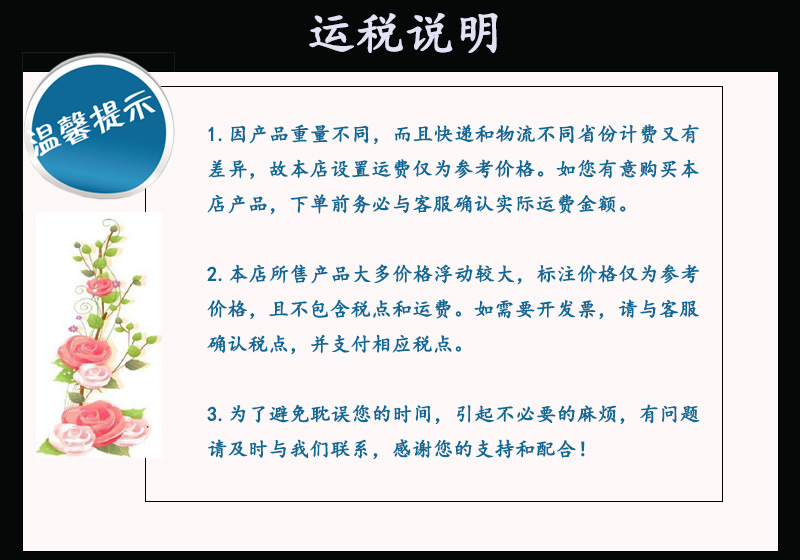 运税说明

温馨提示

1. 因产品重量不同，而且快递和物流不同省份计费又有差异，故本店设置运费仅为参考价格。如您有意购买本店产品，下单前务必与客服确认实际运费金额。

2. 本店所售产品大多价格浮动较大，标注价格仅为参考价格，且不包含税点和运费。如需要开发票，请与客服确认税点，并支付相应税点。

3. 为了避免耽误您的时间，引起不必要的麻烦，有问题请及时与我们联系，感谢您的支持和配合！